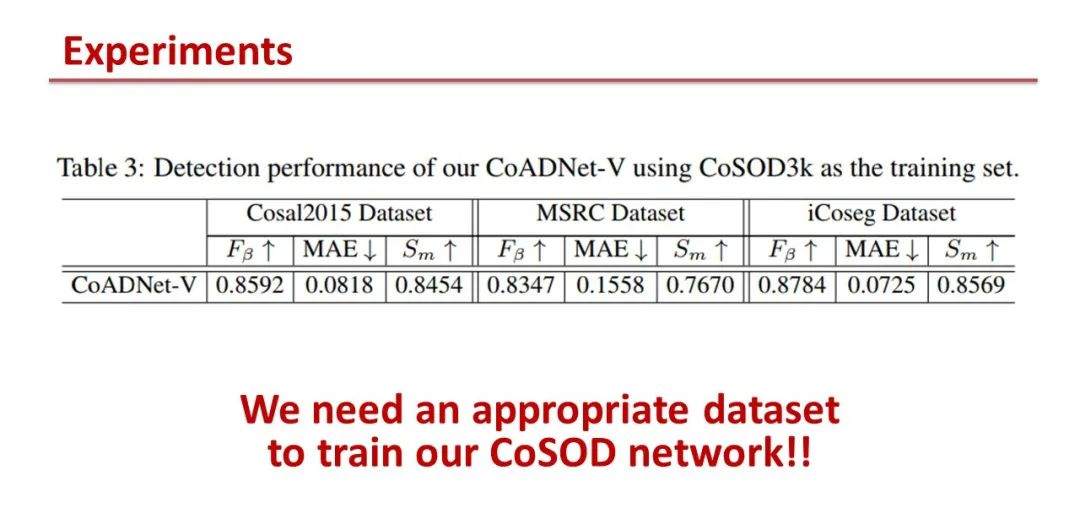 Experiments

Table 3: Detection performance of our CoADNet-V using CoSOD3k as the training set.

| | Cosal2015 Dataset | | | MSRC Dataset | | | iCoseg Dataset | | |
|---|---|---|---|---|---|---|---|---|---|
| | $F_\beta \uparrow$ | MAE $\downarrow$ | $S_m \uparrow$ | $F_\beta \uparrow$ | MAE $\downarrow$ | $S_m \uparrow$ | $F_\beta \uparrow$ | MAE $\downarrow$ | $S_m \uparrow$ |
| CoADNet-V | 0.8592 | 0.0818 | 0.8454 | 0.8347 | 0.1558 | 0.7670 | 0.8784 | 0.0725 | 0.8569 |

We need an appropriate dataset to train our CoSOD network!!